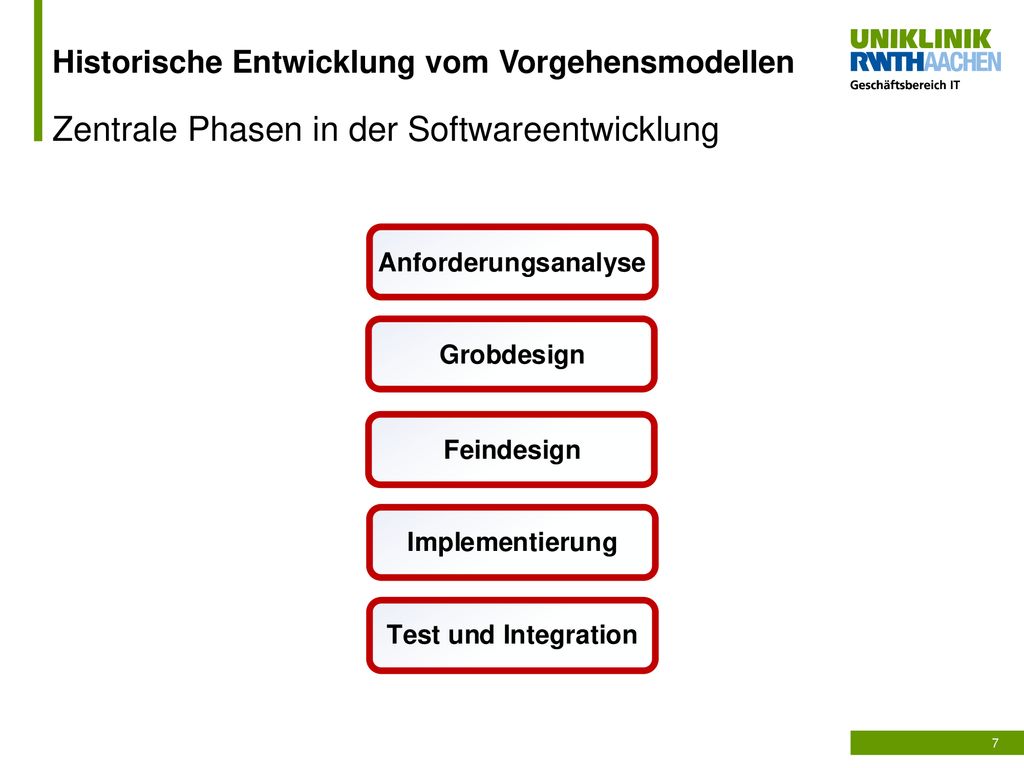 Historische Entwicklung vom Vorgehensmodellen

UNIKLINIK RWTHAACHEN
Geschäftsbereich IT

Zentrale Phasen in der Softwareentwicklung

Anforderungsanalyse

Grobdesign

Feindesign

Implementierung

Test und Integration

7